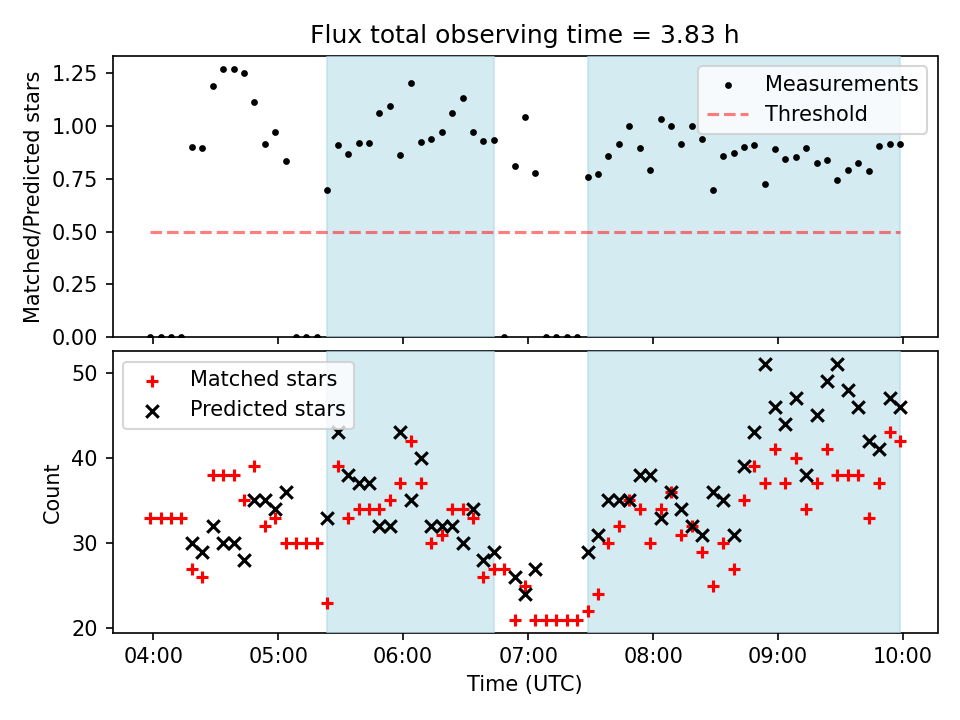 Flux total observing time = 3.83 h

Matched/Predicted stars

1.25
1.00
0.75
0.50
0.25
0.00

Measurements
Threshold

Count

50
40
30
20

Matched stars
Predicted stars

04:00
05:00
06:00
07:00
08:00
09:00
10:00

Time (UTC)